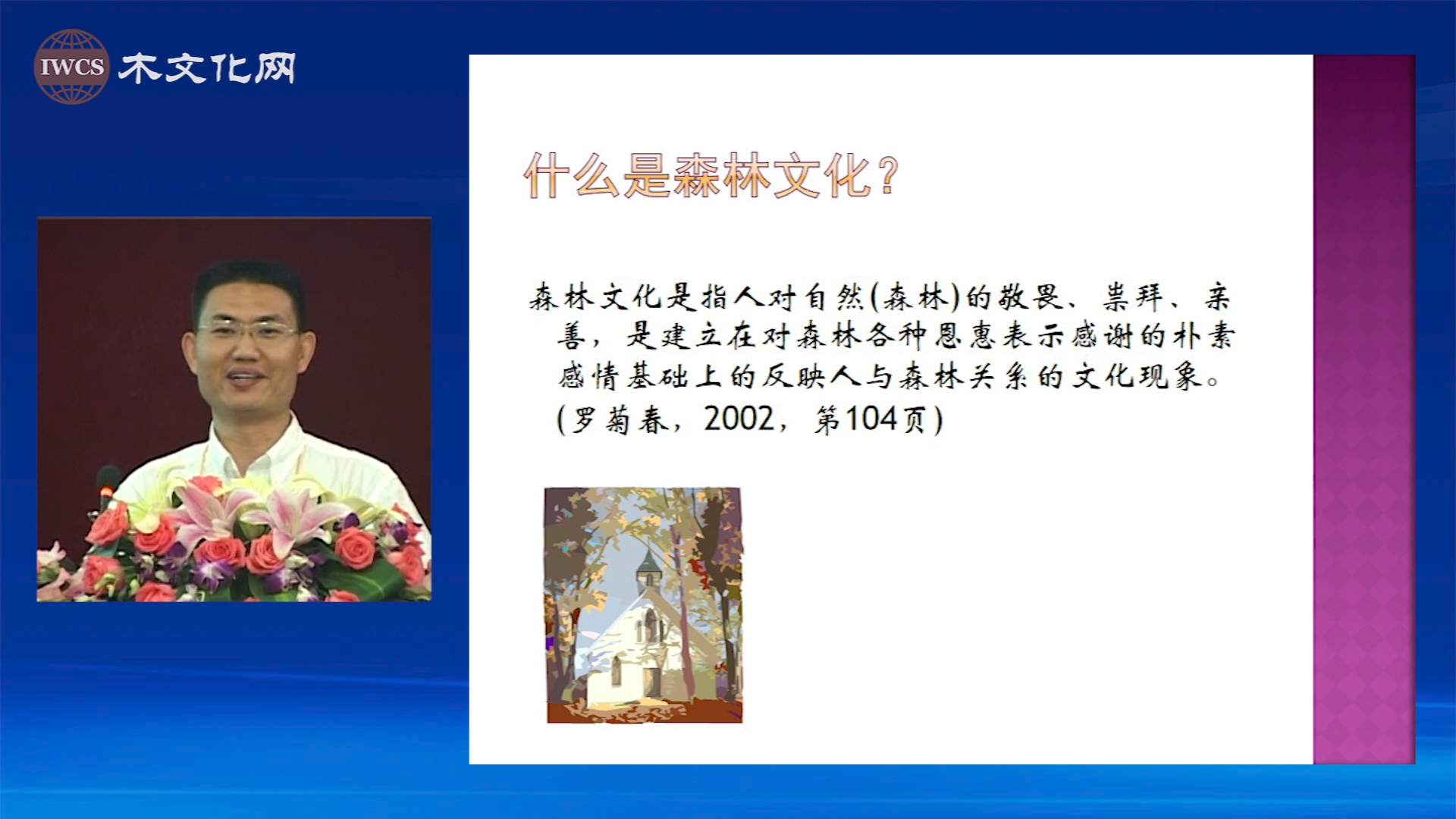 IWCS 木文化网

什么是森林文化?

森林文化是指人对自然(森林)的敬畏、崇拜、亲善，是建立在对森林各种恩惠表示感谢的朴素感情基础上的反映人与森林关系的文化现象。(罗菊春，2002，第104页)